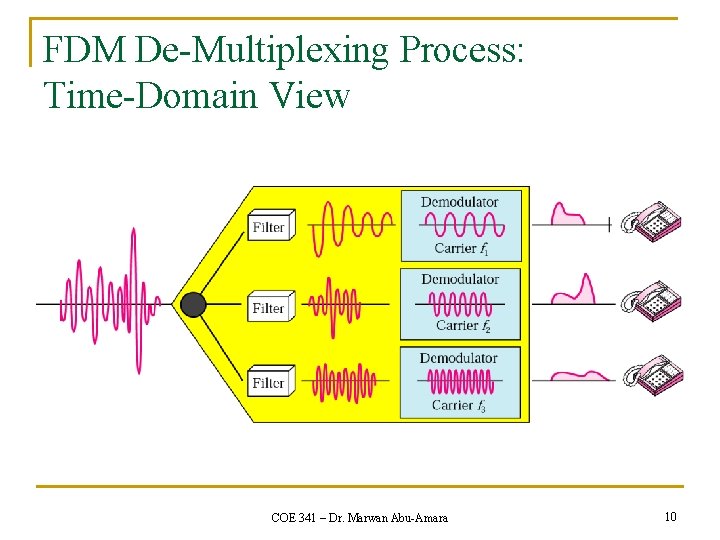 FDM De-Multiplexing Process: Time-Domain View

Filter

Demodulator

Carrier $f_1$

Filter

Demodulator

Carrier $f_2$

Filter

Demodulator

Carrier $f_3$

COE 341 – Dr. Marwan Abu-Amara

10